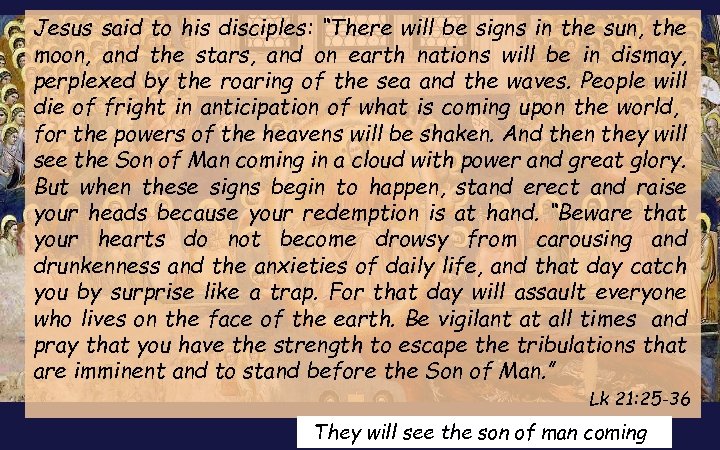 Jesus said to his disciples: "There will be signs in the sun, the moon, and the stars, and on earth nations will be in dismay, perplexed by the roaring of the sea and the waves. People will die of fright in anticipation of what is coming upon the world, for the powers of the heavens will be shaken. And then they will see the Son of Man coming in a cloud with power and great glory. But when these signs begin to happen, stand erect and raise your heads because your redemption is at hand. "Beware that your hearts do not become drowsy from carousing and drunkenness and the anxieties of daily life, and that day catch you by surprise like a trap. For that day will assault everyone who lives on the face of the earth. Be vigilant at all times and pray that you have the strength to escape the tribulations that are imminent and to stand before the Son of Man."

Lk 21:25-36

They will see the son of man coming